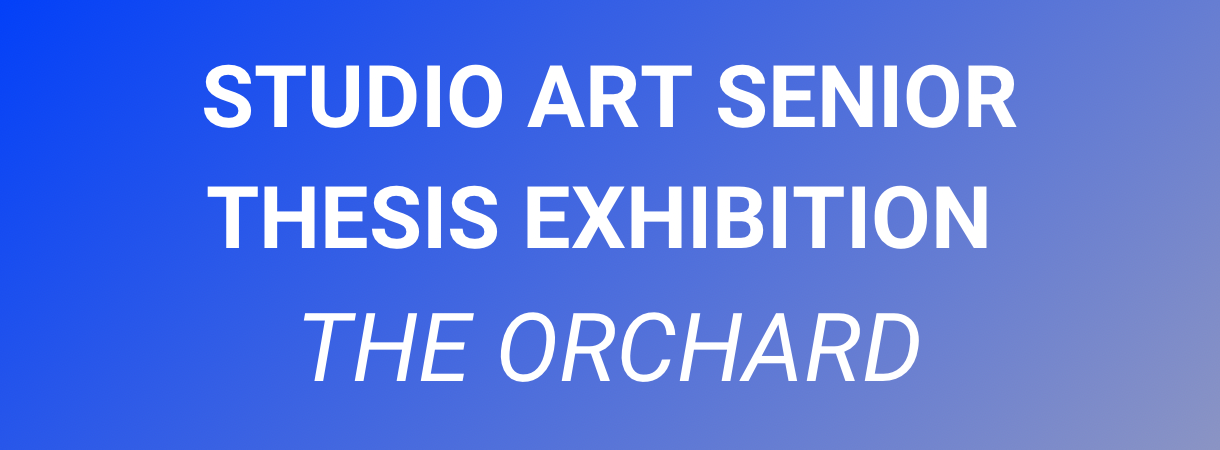 STUDIO ART SENIOR THESIS EXHIBITION

THE ORCHARD